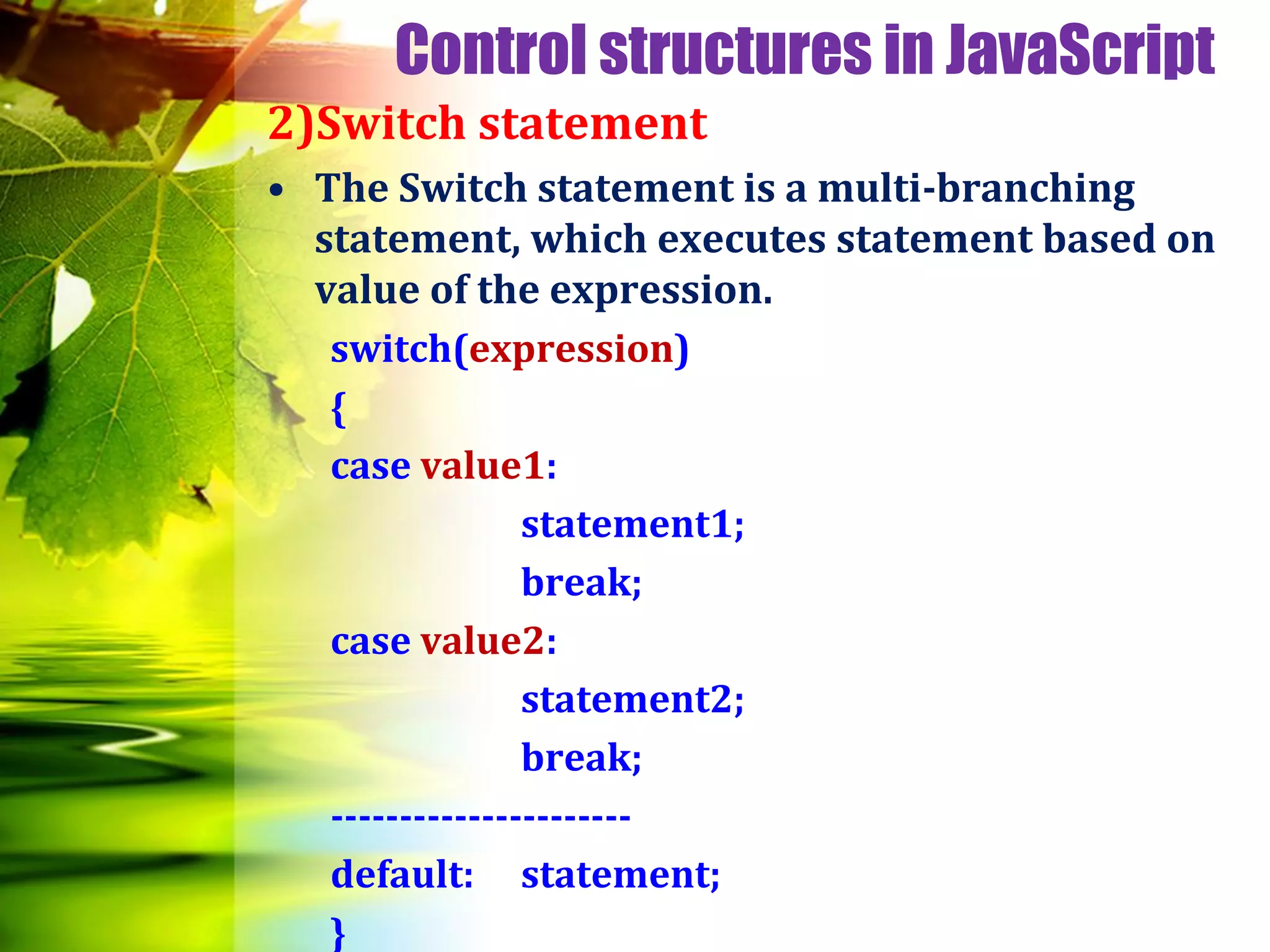 Control structures in JavaScript

2)Switch statement

• The Switch statement is a multi-branching statement, which executes statement based on value of the expression.

switch(expression)
{
case value1:
statement1;
break;
case value2:
statement2;
break;
---------------------
default: statement;
}